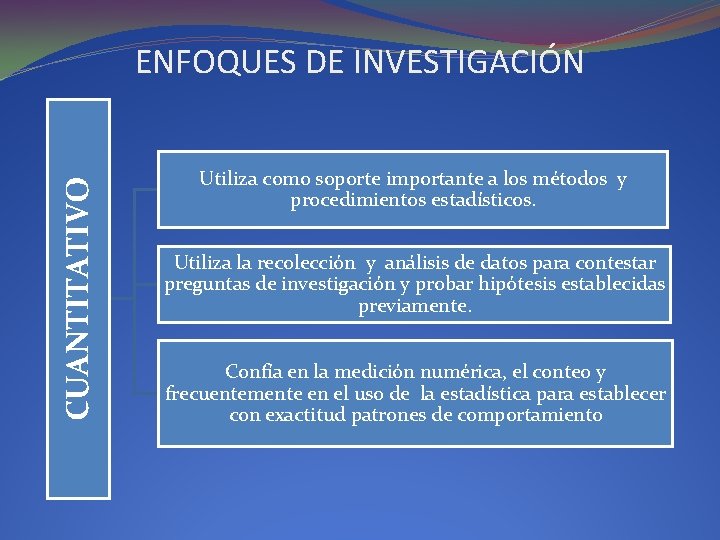 ENFOQUES DE INVESTIGACIÓN

CUANTITATIVO

Utiliza como soporte importante a los métodos y procedimientos estadísticos.

Utiliza la recolección y análisis de datos para contestar preguntas de investigación y probar hipótesis establecidas previamente.

Confía en la medición numérica, el conteo y frecuentemente en el uso de la estadística para establecer con exactitud patrones de comportamiento